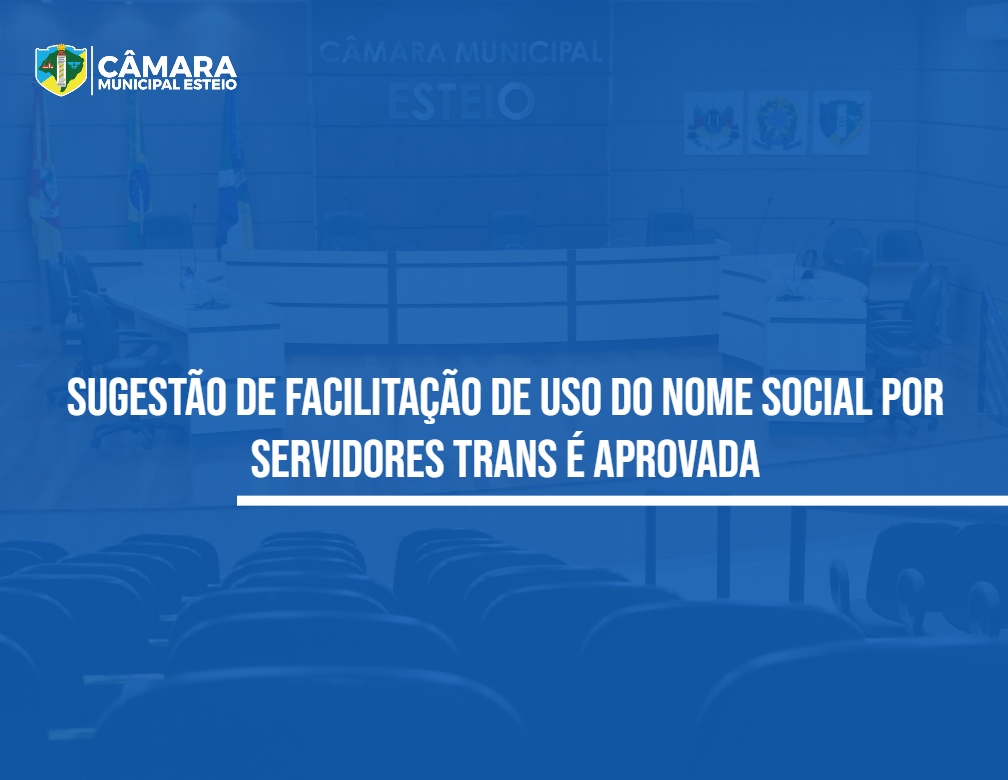 CÂMARA
MUNICIPAL ESTEIO

CÂMARA MUNICIPAL
ESTEIO

SUGESTÃO DE FACILITAÇÃO DE USO DO NOME SOCIAL POR SERVIDORES TRANS É APROVADA